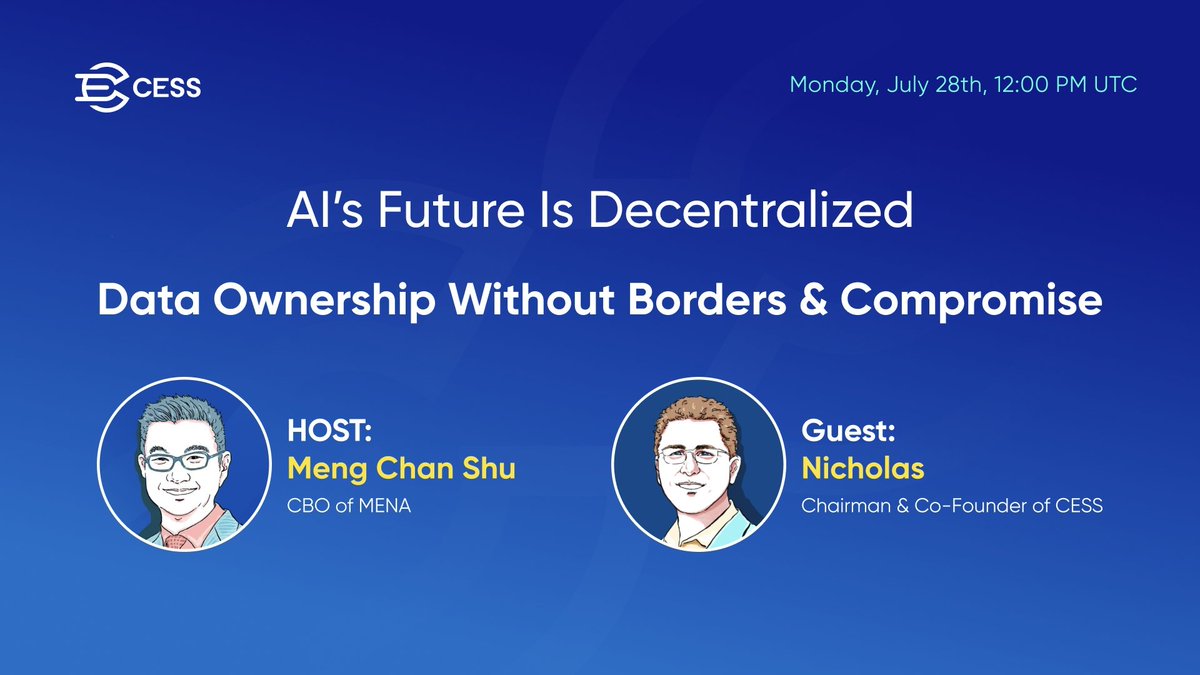 CESS

Monday, July 28th, 12:00 PM UTC

AI's Future Is Decentralized

Data Ownership Without Borders & Compromise

HOST:
Meng Chan Shu
CBO of MENA

Guest:
Nicholas
Chairman & Co-Founder of CESS